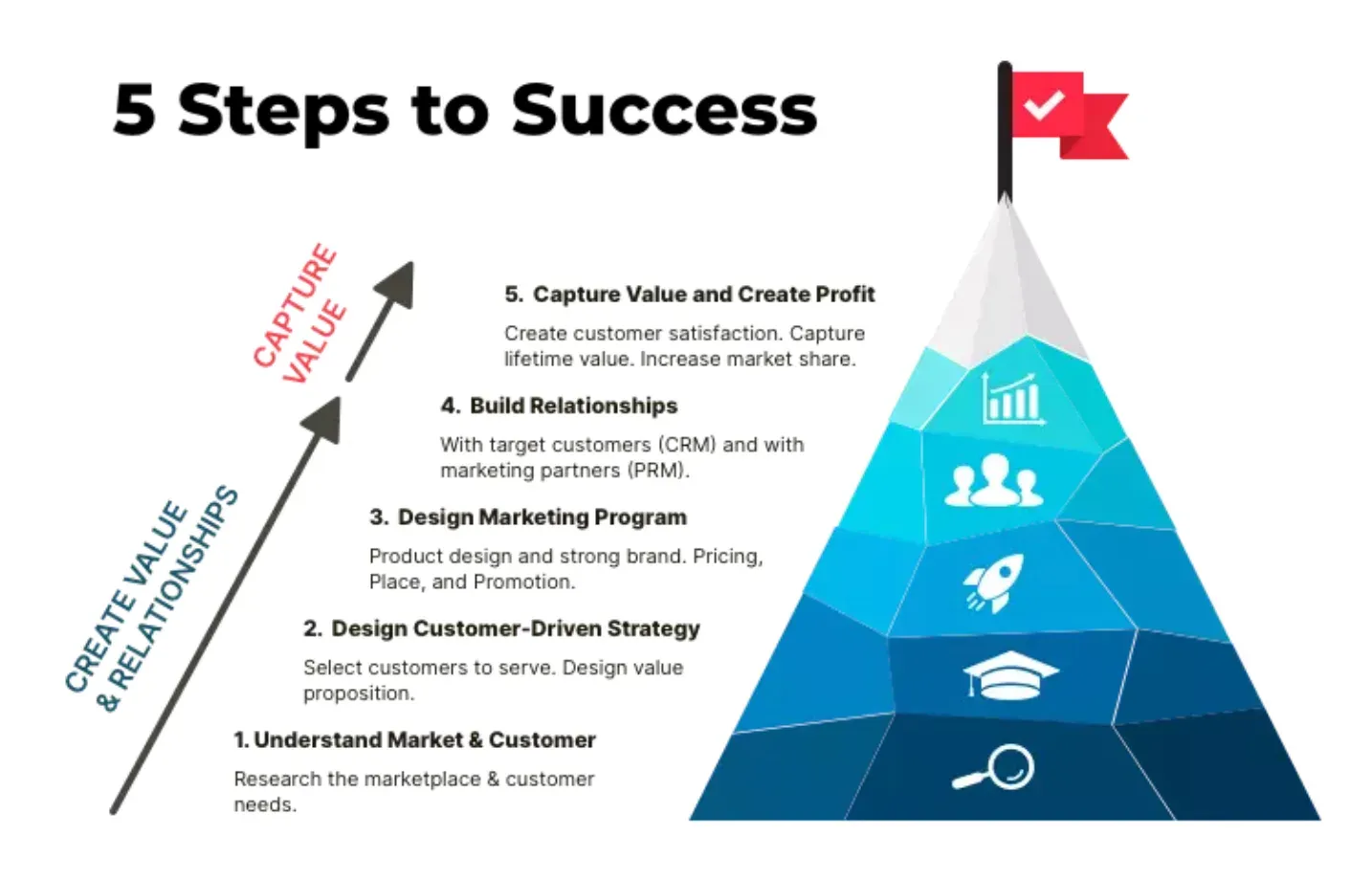 5 Steps to Success

CAPTURE VALUE

CREATE VALUE & RELATIONSHIPS

5. Capture Value and Create Profit

Create customer satisfaction. Capture lifetime value. Increase market share.

4. Build Relationships

With target customers (CRM) and with marketing partners (PRM).

3. Design Marketing Program

Product design and strong brand. Pricing, Place, and Promotion.

2. Design Customer-Driven Strategy

Select customers to serve. Design value proposition.

1. Understand Market & Customer

Research the marketplace & customer needs.